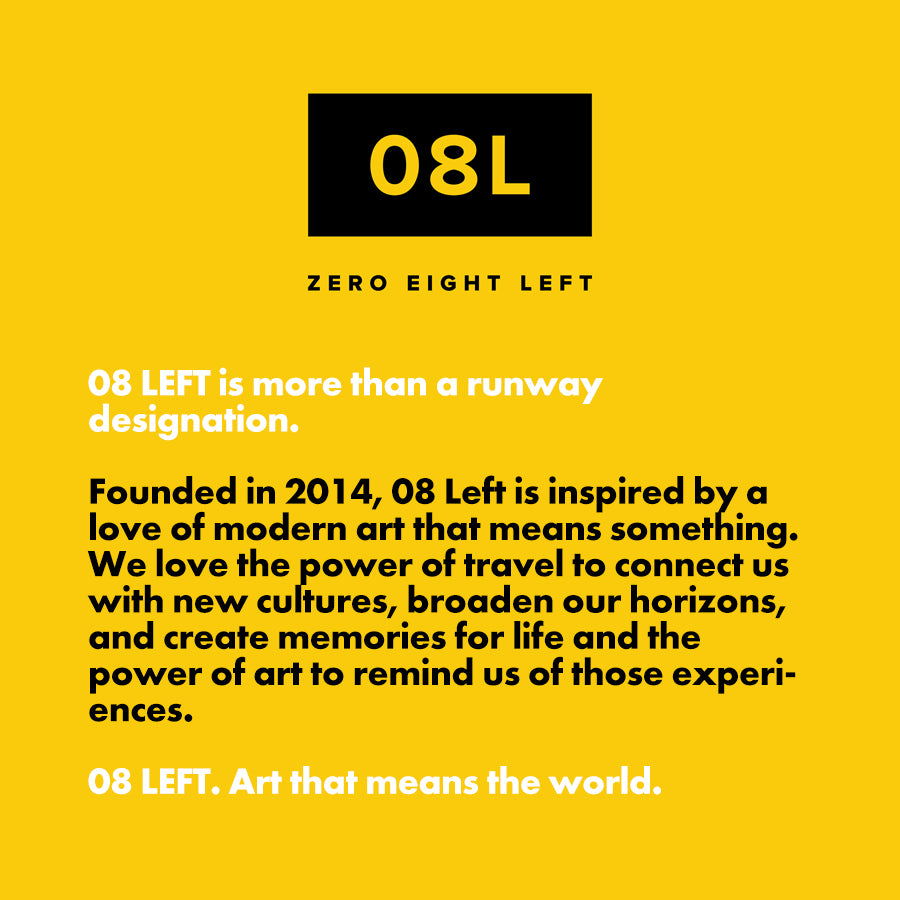 08L

ZERO EIGHT LEFT

08 LEFT is more than a runway designation.

Founded in 2014, 08 Left is inspired by a love of modern art that means something. We love the power of travel to connect us with new cultures, broaden our horizons, and create memories for life and the power of art to remind us of those experiences.

08 LEFT. Art that means the world.